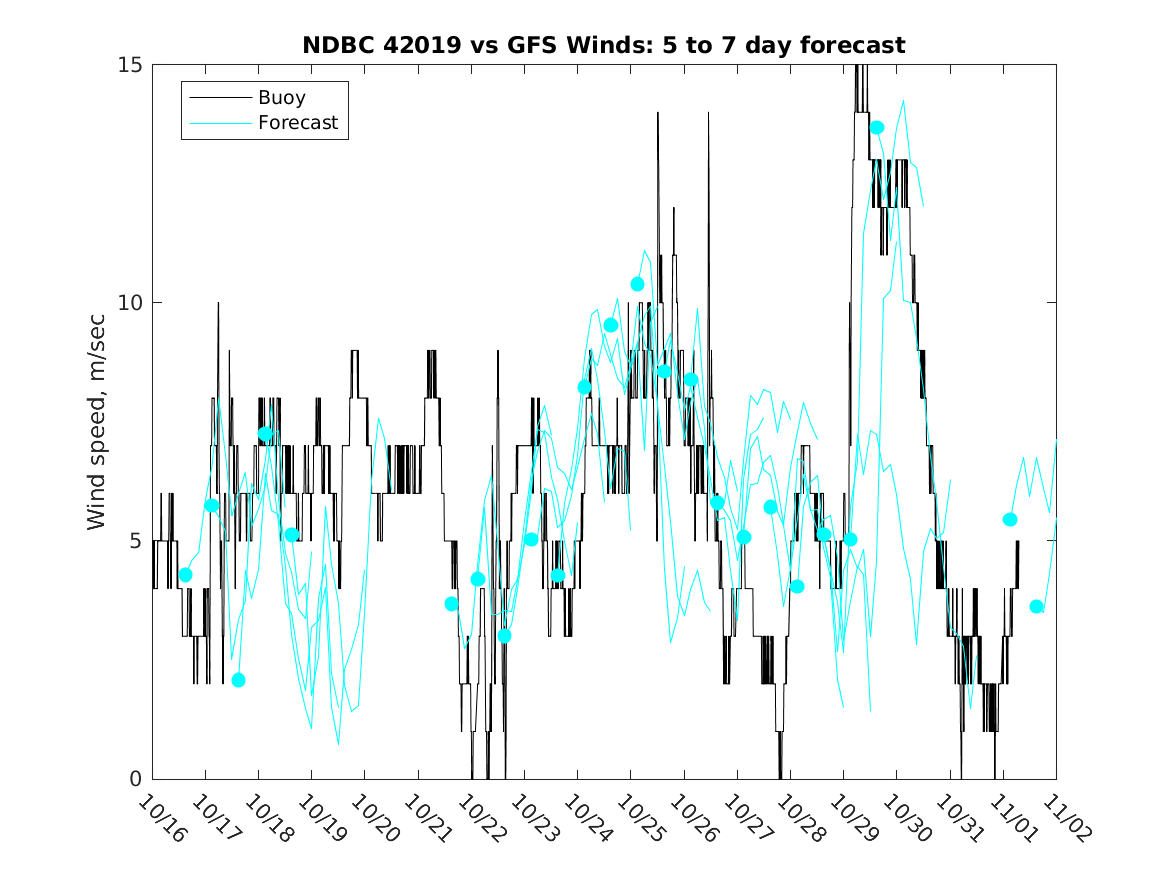 NDBC 42019 vs GFS Winds: 5 to 7 day forecast

Buoy
Forecast

Wind speed, m/sec

15
10
5
0

10/16 10/17 10/18 10/19 10/20 10/21 10/22 10/23 10/24 10/25 10/26 10/27 10/28 10/29 10/30 10/31 11/01 11/02